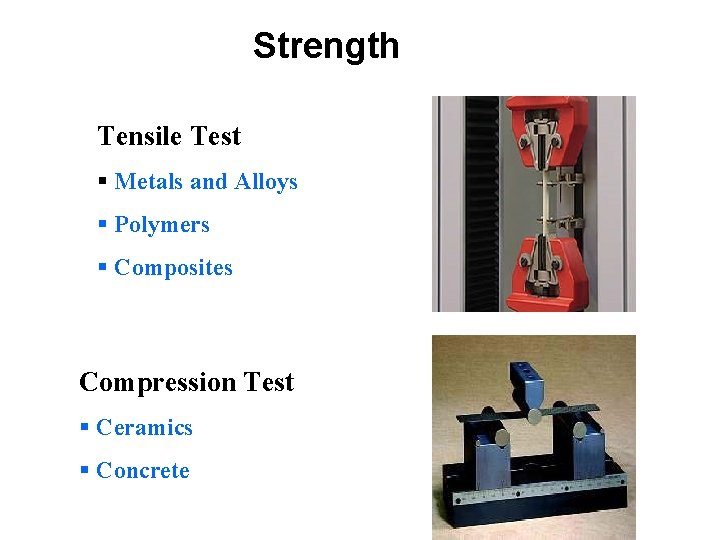 Strength

Tensile Test

▪ Metals and Alloys

▪ Polymers

▪ Composites

Compression Test

▪ Ceramics

▪ Concrete